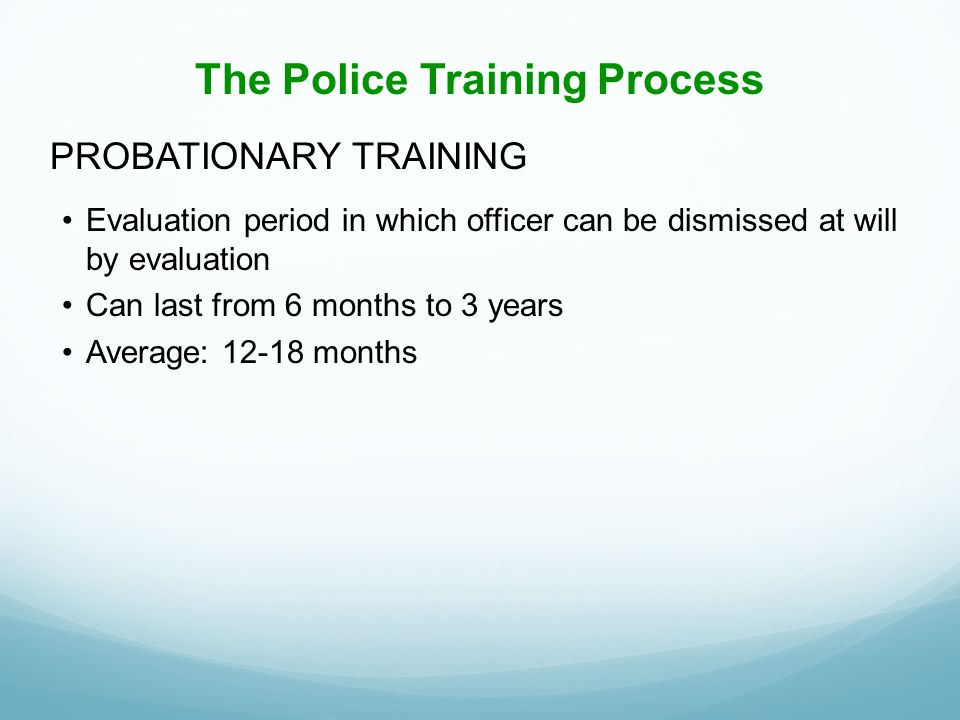 The Police Training Process

PROBATIONARY TRAINING

• Evaluation period in which officer can be dismissed at will by evaluation
• Can last from 6 months to 3 years
• Average: 12-18 months